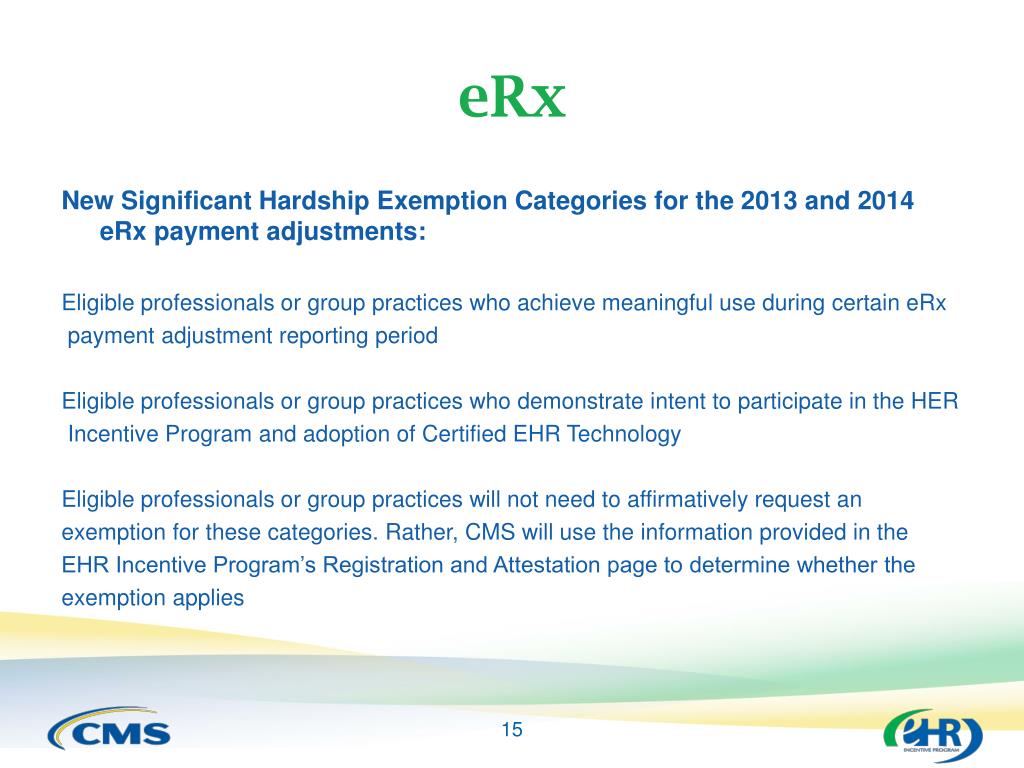 eRx

New Significant Hardship Exemption Categories for the 2013 and 2014 eRx payment adjustments:

Eligible professionals or group practices who achieve meaningful use during certain eRx payment adjustment reporting period

Eligible professionals or group practices who demonstrate intent to participate in the HER Incentive Program and adoption of Certified EHR Technology

Eligible professionals or group practices will not need to affirmatively request an exemption for these categories. Rather, CMS will use the information provided in the EHR Incentive Program's Registration and Attestation page to determine whether the exemption applies

CMS

15

eHR
INCENTIVE PROGRAM